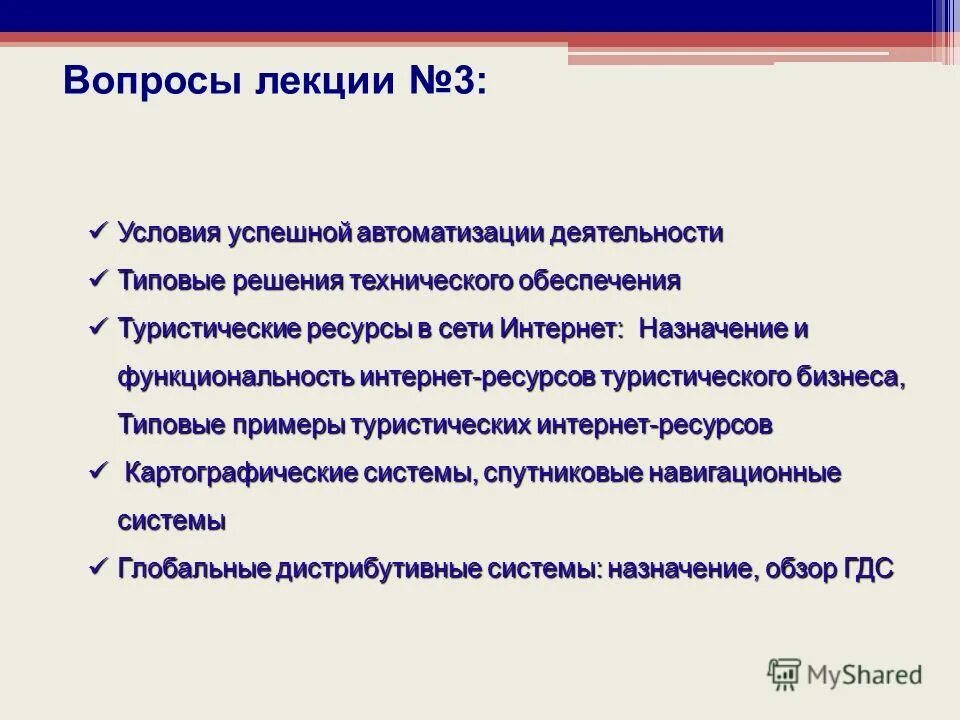 Вопросы лекции №3:

✓ Условия успешной автоматизации деятельности

✓ Типовые решения технического обеспечения

✓ Туристические ресурсы в сети Интернет: Назначение и функциональность интернет-ресурсов туристического бизнеса, Типовые примеры туристических интернет-ресурсов

✓ Картографические системы, спутниковые навигационные системы

✓ Глобальные дистрибутивные системы: назначение, обзор ГДС

MyShared